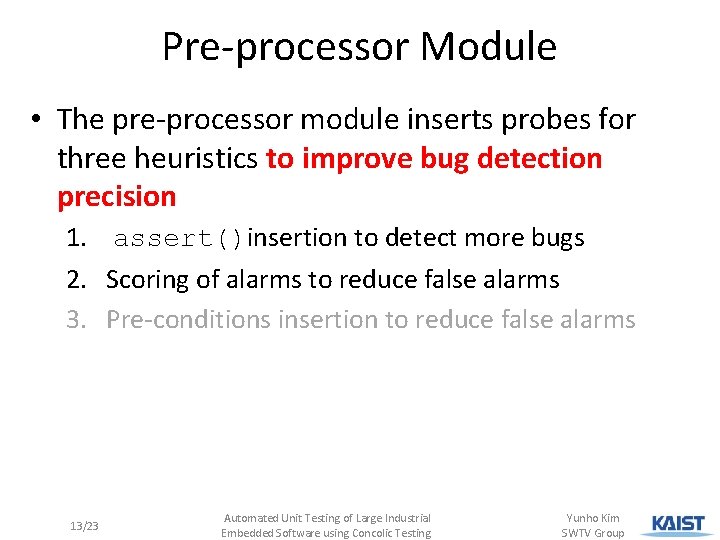 Pre-processor Module

• The pre-processor module inserts probes for three heuristics to improve bug detection precision

1. assert() insertion to detect more bugs
2. Scoring of alarms to reduce false alarms
3. Pre-conditions insertion to reduce false alarms

13/23

Automated Unit Testing of Large Industrial Embedded Software using Concolic Testing

Yunho Kim
SWTV Group

KAIST